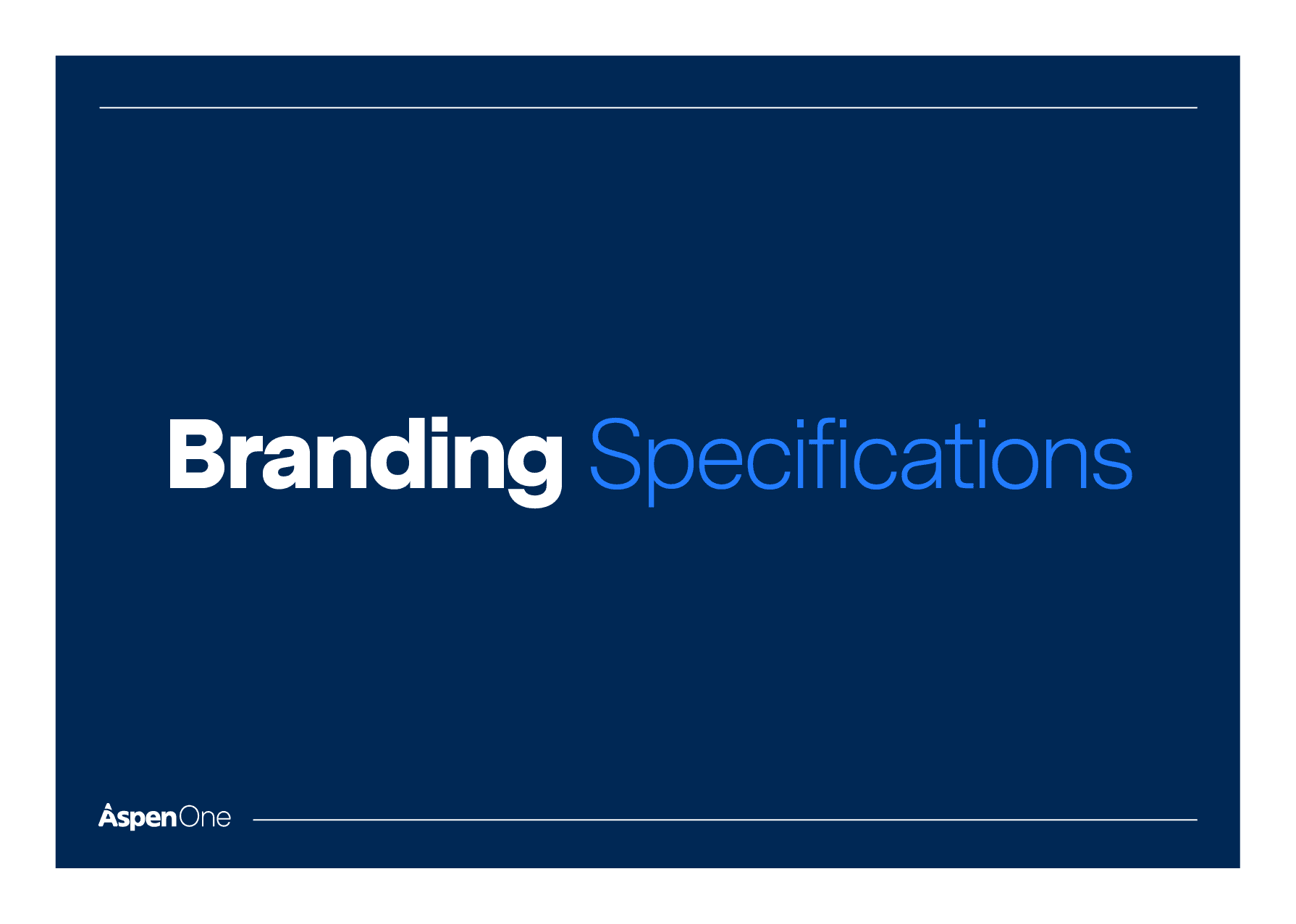 Branding Specifications

AspenOne